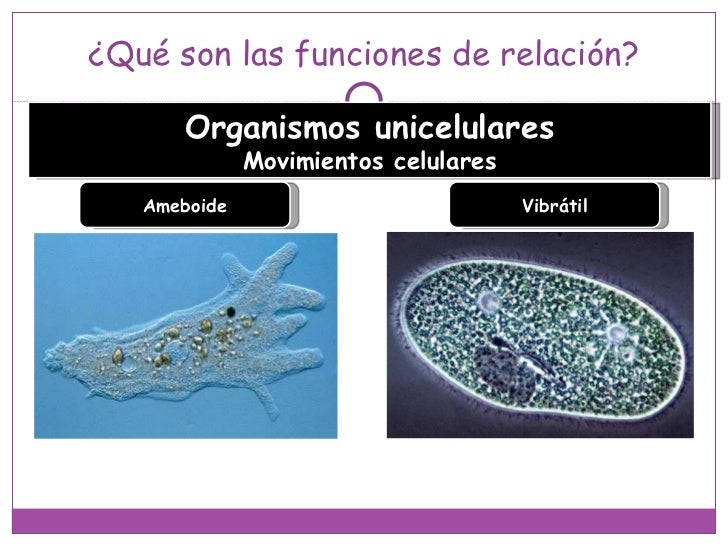 ¿Qué son las funciones de relación?

Organismos unicelulares
Movimientos celulares

Ameboide

Vibrátil